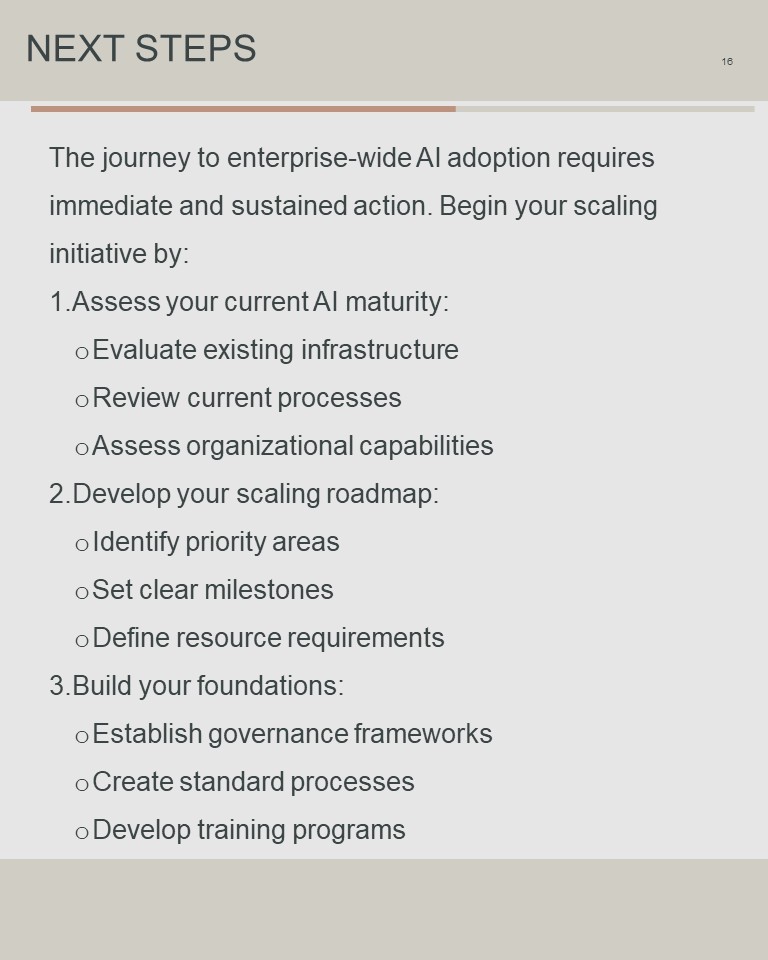 NEXT STEPS

16

The journey to enterprise-wide AI adoption requires immediate and sustained action. Begin your scaling initiative by:

1.Assess your current AI maturity:
o Evaluate existing infrastructure
o Review current processes
o Assess organizational capabilities
2.Develop your scaling roadmap:
o Identify priority areas
o Set clear milestones
o Define resource requirements
3.Build your foundations:
o Establish governance frameworks
o Create standard processes
o Develop training programs